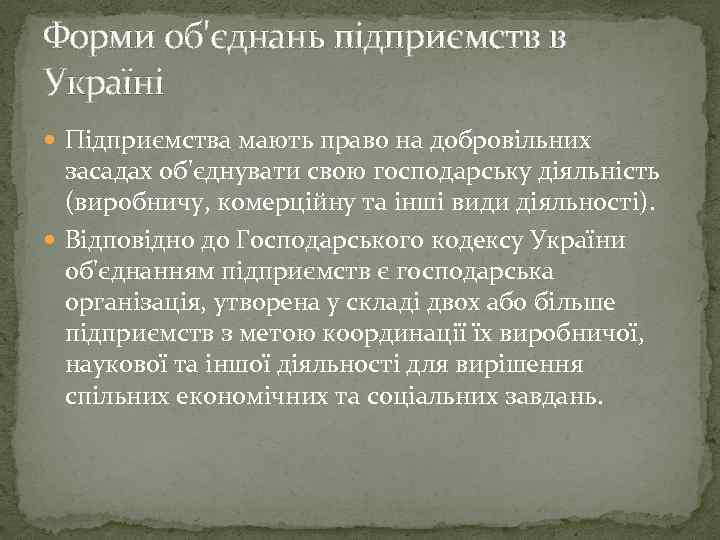 Форми об'єднань підприємств в Україні

Підприємства мають право на добровільних засадах об'єднувати свою господарську діяльність (виробничу, комерційну та інші види діяльності).

Відповідно до Господарського кодексу України об'єднанням підприємств є господарська організація, утворена у складі двох або більше підприємств з метою координації їх виробничої, наукової та іншої діяльності для вирішення спільних економічних та соціальних завдань.